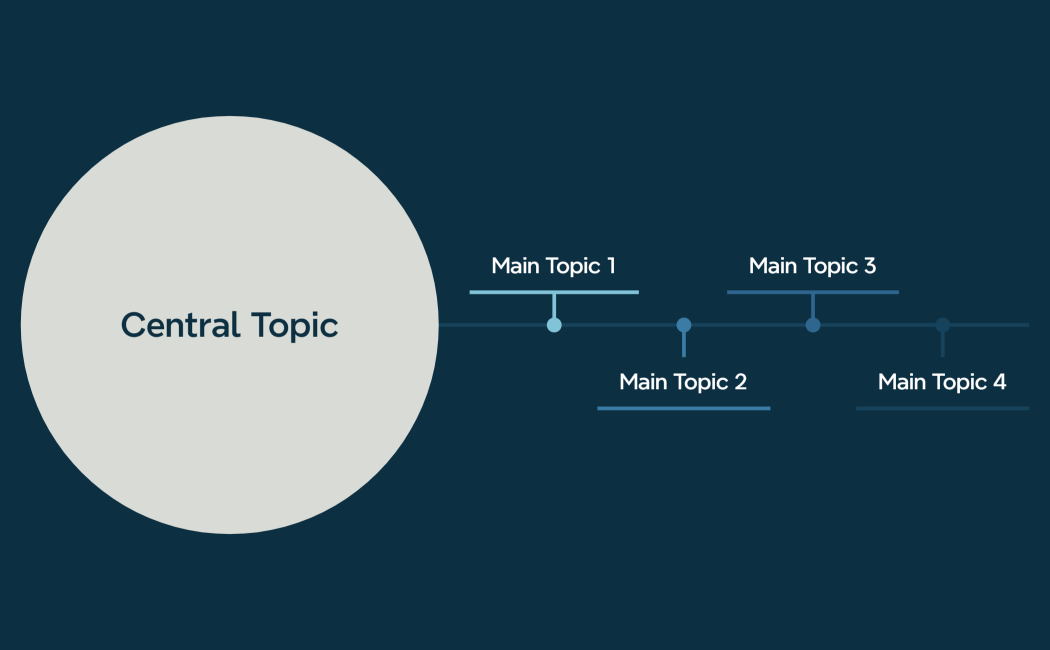 Central Topic

Main Topic 1

Main Topic 2

Main Topic 3

Main Topic 4